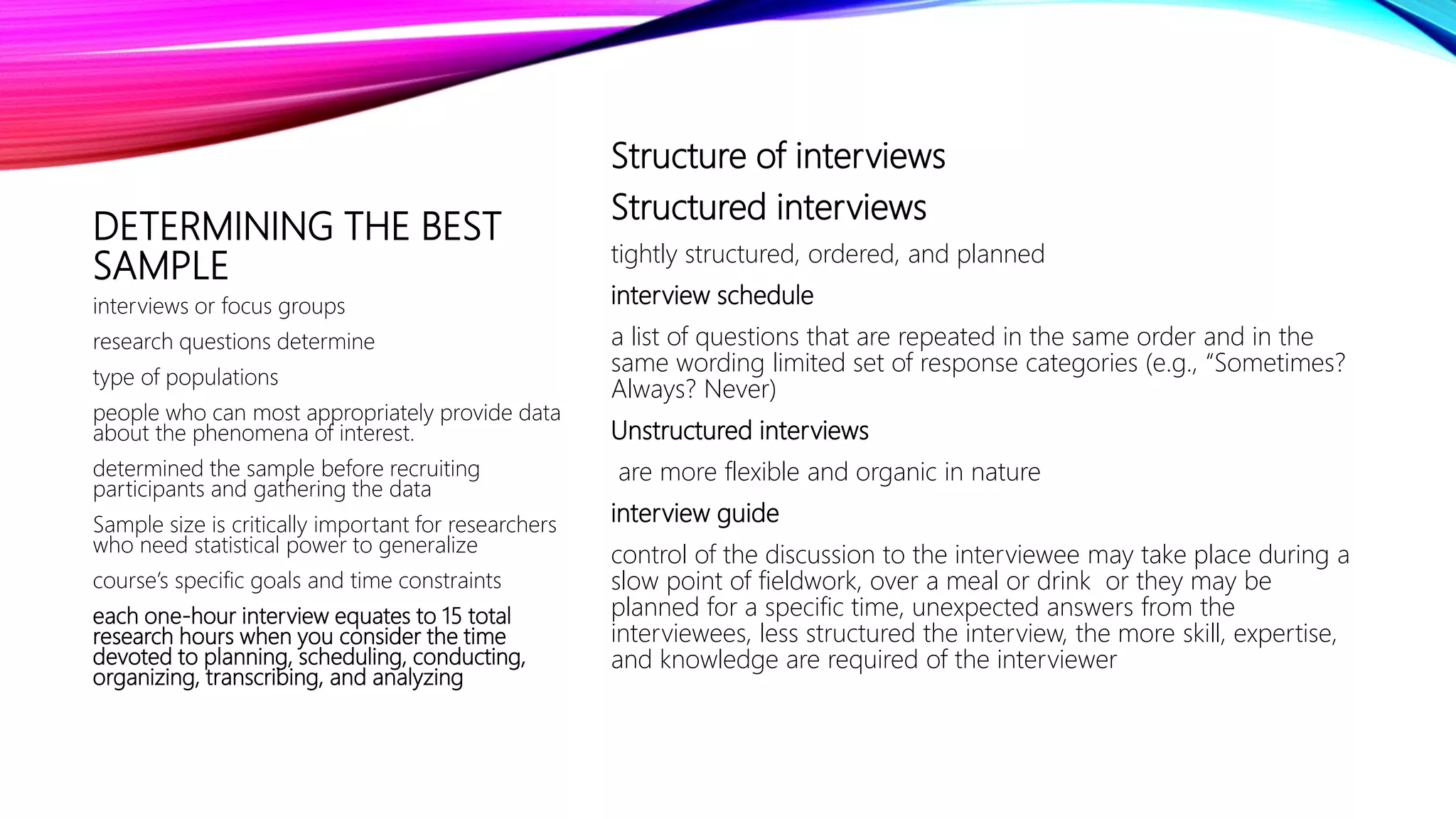 DETERMINING THE BEST SAMPLE

interviews or focus groups

research questions determine

type of populations

people who can most appropriately provide data about the phenomena of interest.

determined the sample before recruiting participants and gathering the data

Sample size is critically important for researchers who need statistical power to generalize

course's specific goals and time constraints

each one-hour interview equates to 15 total research hours when you consider the time devoted to planning, scheduling, conducting, organizing, transcribing, and analyzing

Structure of interviews

Structured interviews

tightly structured, ordered, and planned

interview schedule

a list of questions that are repeated in the same order and in the same wording limited set of response categories (e.g., "Sometimes? Always? Never)

Unstructured interviews

are more flexible and organic in nature

interview guide

control of the discussion to the interviewee may take place during a slow point of fieldwork, over a meal or drink or they may be planned for a specific time, unexpected answers from the interviewees, less structured the interview, the more skill, expertise, and knowledge are required of the interviewer